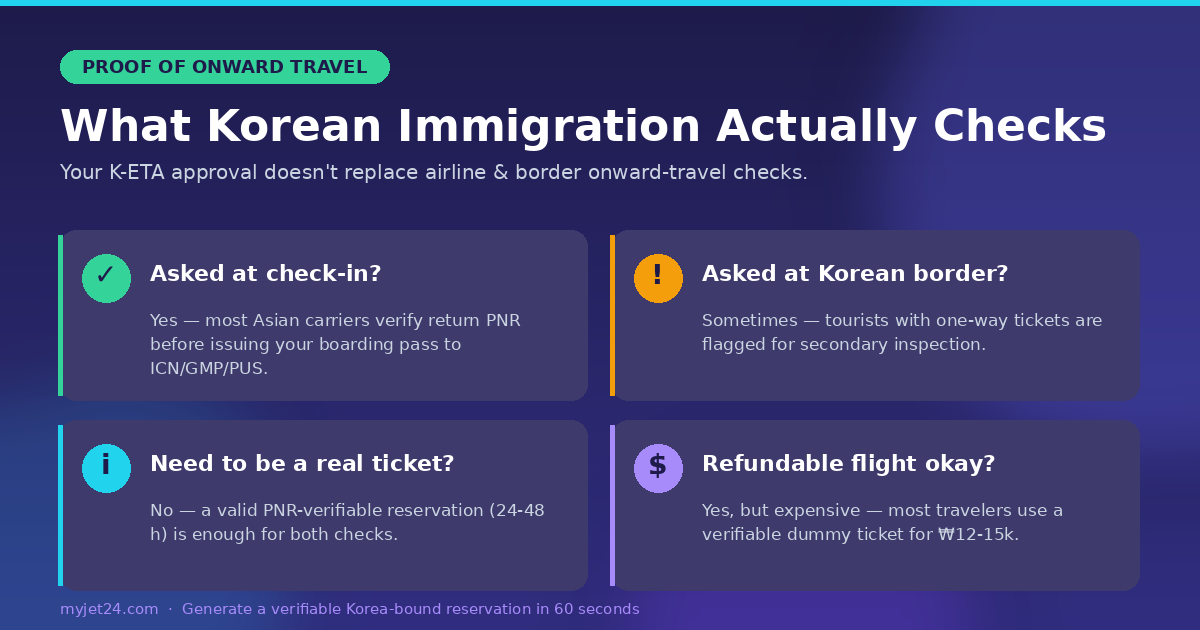 PROOF OF ONWARD TRAVEL

What Korean Immigration Actually Checks

Your K-ETA approval doesn't replace airline & border onward-travel checks.

✓

Asked at check-in?

Yes — most Asian carriers verify return PNR before issuing your boarding pass to ICN/GMP/PUS.

!

Asked at Korean border?

Sometimes — tourists with one-way tickets are flagged for secondary inspection.

i

Need to be a real ticket?

No — a valid PNR-verifiable reservation (24-48 h) is enough for both checks.

$

Refundable flight okay?

Yes, but expensive — most travelers use a verifiable dummy ticket for ₩12-15k.

myjet24.com · Generate a verifiable Korea-bound reservation in 60 seconds